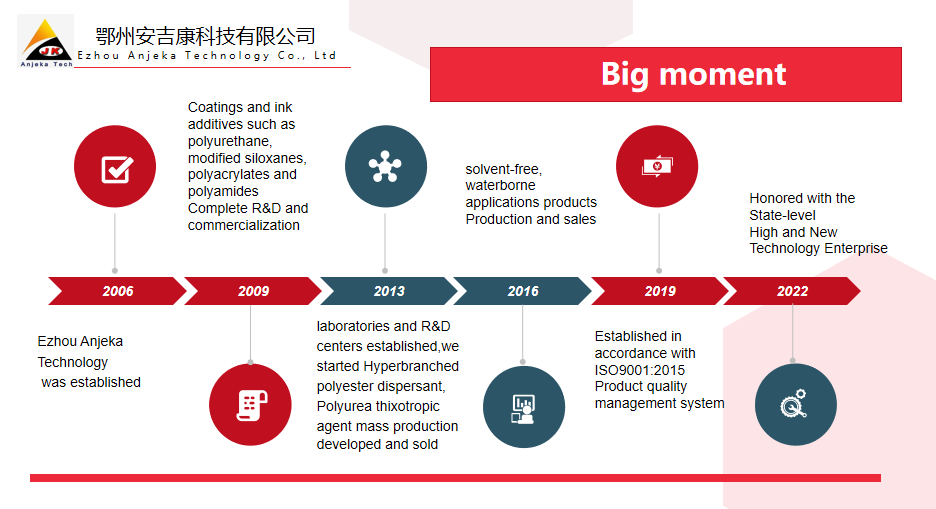 JK
Anjeka Tech
鄂州安吉康科技有限公司
Ezhou Anjeka Technology Co., Ltd

Big moment

Coatings and ink additives such as polyurethane, modified siloxanes, polyacrylates and polyamides
Complete R&D and commercialization

solvent-free, waterborne applications products
Production and sales

Honored with the State-level High and New Technology Enterprise

2006
2009
2013
2016
2019
2022

Ezhou Anjeka Technology was established

laboratories and R&D centers established,we started Hyperbranched polyester dispersant, Polyurea thixotropic agent mass production developed and sold

Established in accordance with ISO9001:2015 Product quality management system